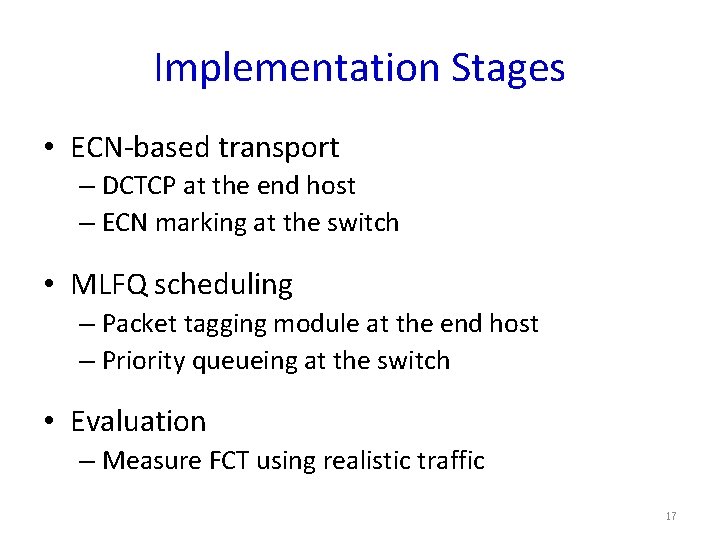 Implementation Stages

• ECN-based transport
– DCTCP at the end host
– ECN marking at the switch

• MLFQ scheduling
– Packet tagging module at the end host
– Priority queueing at the switch

• Evaluation
– Measure FCT using realistic traffic

17